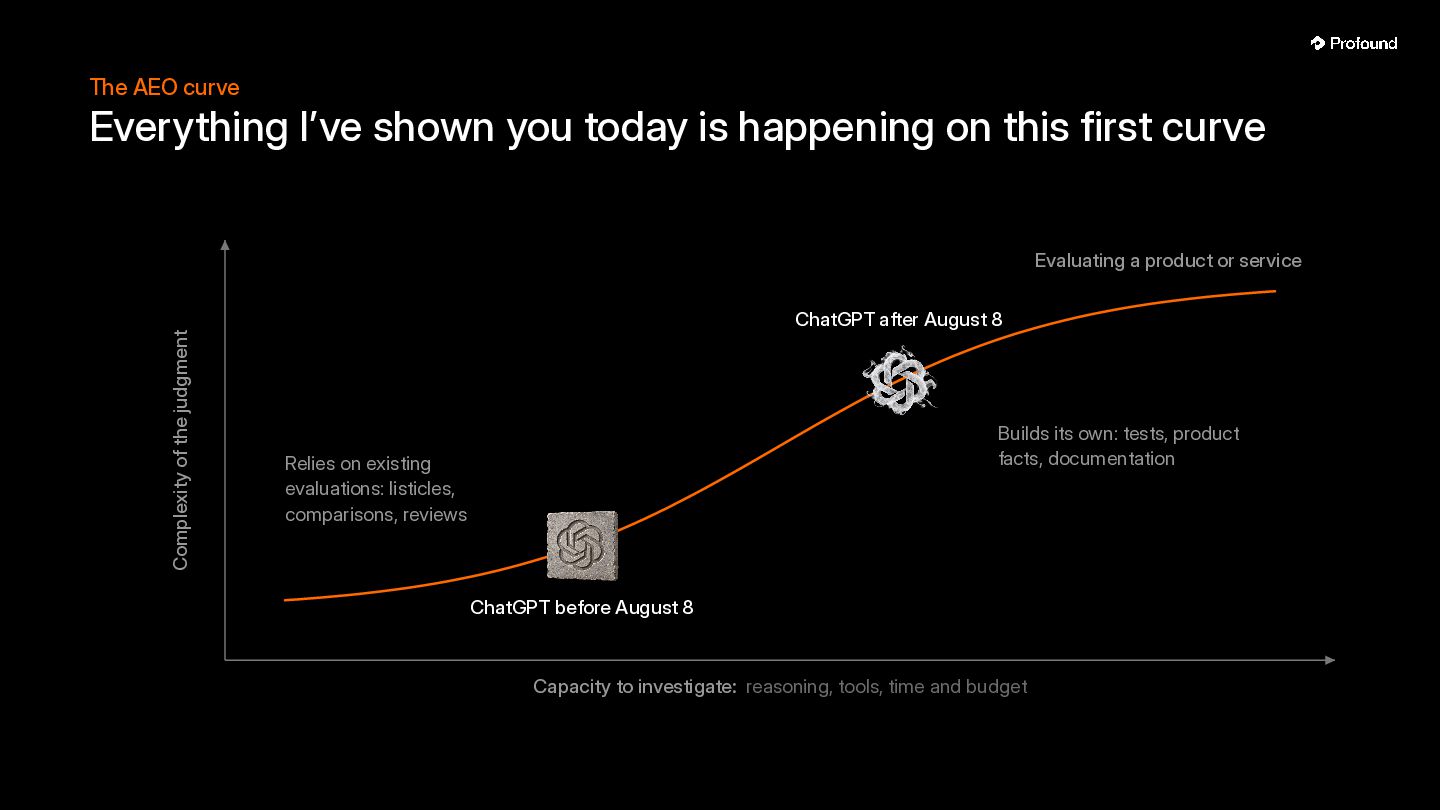 Profound

The AEO curve

Everything I've shown you today is happening on this first curve

Complexity of the judgment

Evaluating a product or service

ChatGPT after August 8

Builds its own: tests, product facts, documentation

Relies on existing evaluations: listicles, comparisons, reviews

ChatGPT before August 8

Capacity to investigate: reasoning, tools, time and budget